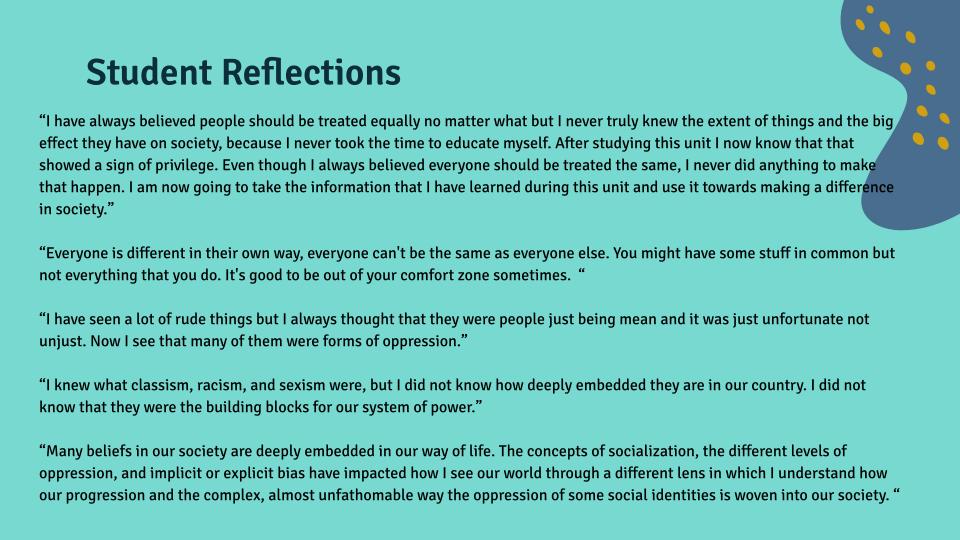 Student Reflections

“I have always believed people should be treated equally no matter what but I never truly knew the extent of things and the big effect they have on society, because I never took the time to educate myself. After studying this unit I now know that that showed a sign of privilege. Even though I always believed everyone should be treated the same, I never did anything to make that happen. I am now going to take the information that I have learned during this unit and use it towards making a difference in society.”

“Everyone is different in their own way, everyone can't be the same as everyone else. You might have some stuff in common but not everything that you do. It's good to be out of your comfort zone sometimes. “

“I have seen a lot of rude things but I always thought that they were people just being mean and it was just unfortunate not unjust. Now I see that many of them were forms of oppression.”

“I knew what classism, racism, and sexism were, but I did not know how deeply embedded they are in our country. I did not know that they were the building blocks for our system of power.”

“Many beliefs in our society are deeply embedded in our way of life. The concepts of socialization, the different levels of oppression, and implicit or explicit bias have impacted how I see our world through a different lens in which I understand how our progression and the complex, almost unfathomable way the oppression of some social identities is woven into our society. “